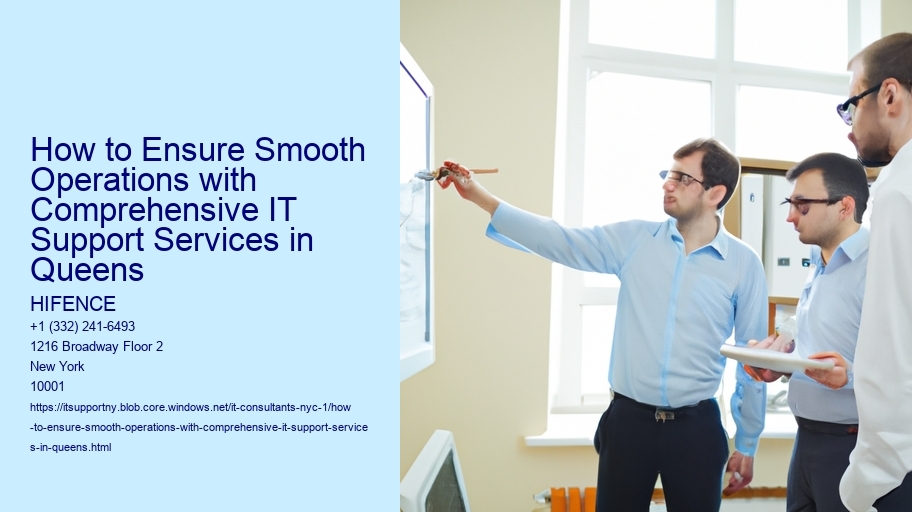 How to Ensure Smooth Operations with Comprehensive IT Support Services in Queens

HIFENCE
+1 (332) 241-6493
1216 Broadway Floor 2
New York
10001
https://itsupportny.blob.core.windows.net/it-consultants-nyc-1/how-to-ensure-smooth-operations-with-comprehensive-it-support-services-in-queens.html